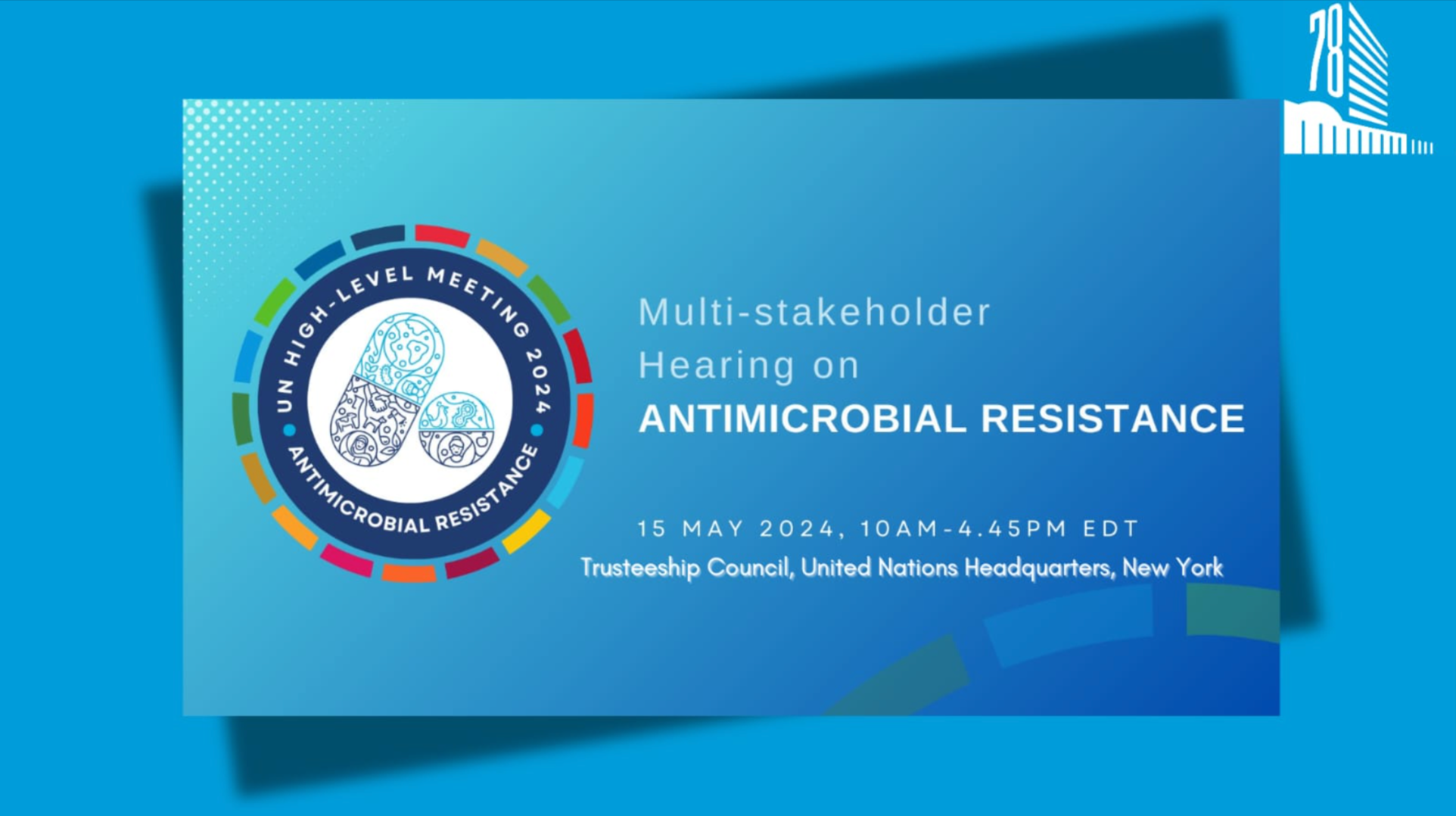 78

UN HIGH-LEVEL MEETING 2024
ANTIMICROBIAL RESISTANCE

Multi-stakeholder Hearing on
ANTIMICROBIAL RESISTANCE

15 MAY 2024, 10AM-4.45PM EDT
Trusteeship Council, United Nations Headquarters, New York